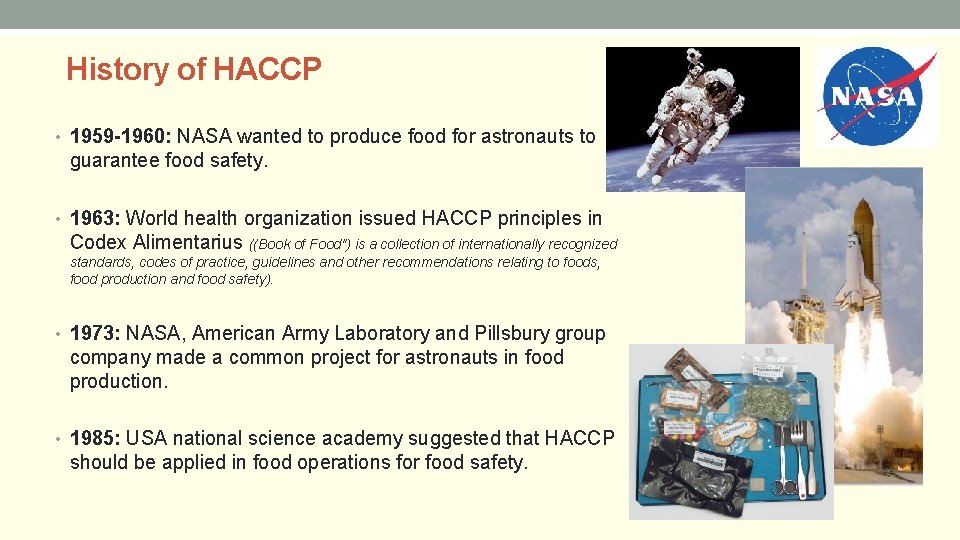 History of HACCP

• 1959-1960: NASA wanted to produce food for astronauts to guarantee food safety.

• 1963: World health organization issued HACCP principles in Codex Alimentarius ((Book of Food") is a collection of internationally recognized standards, codes of practice, guidelines and other recommendations relating to foods, food production and food safety).

• 1973: NASA, American Army Laboratory and Pillsbury group company made a common project for astronauts in food production.

• 1985: USA national science academy suggested that HACCP should be applied in food operations for food safety.

NASA